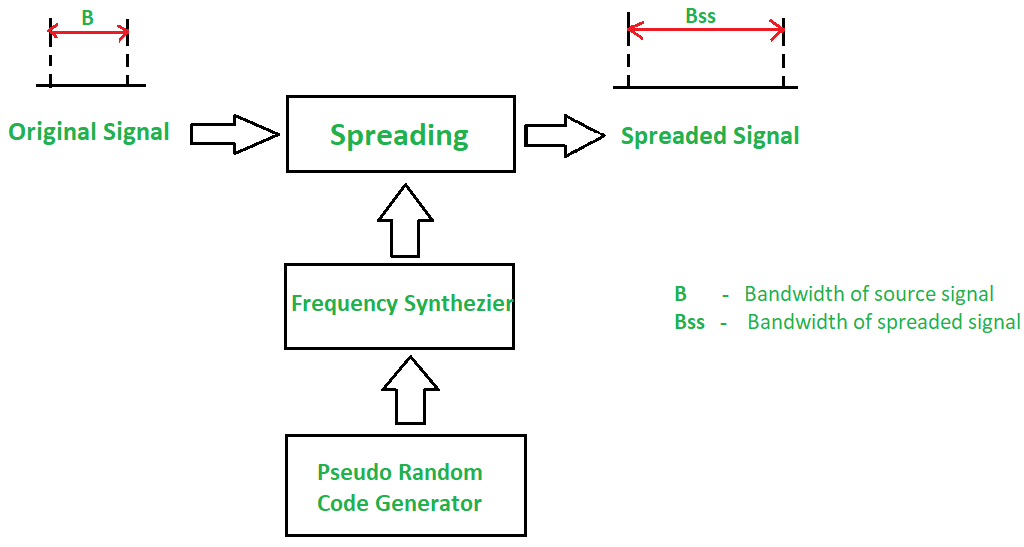 B

Bss

Original Signal

Spreading

Spreaded Signal

Frequency Synthezier

B - Bandwidth of source signal
Bss - Bandwidth of spreaded signal

Pseudo Random Code Generator